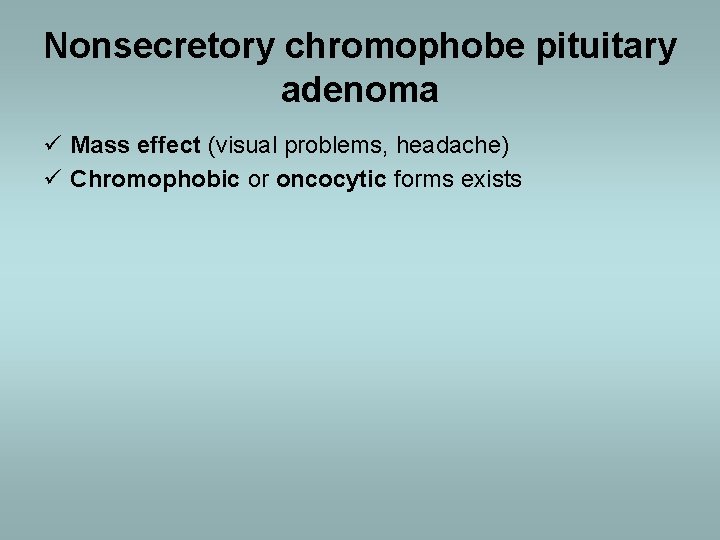 Nonsecretory chromophobe pituitary adenoma

✓ Mass effect (visual problems, headache)
✓ Chromophobic or oncocytic forms exists